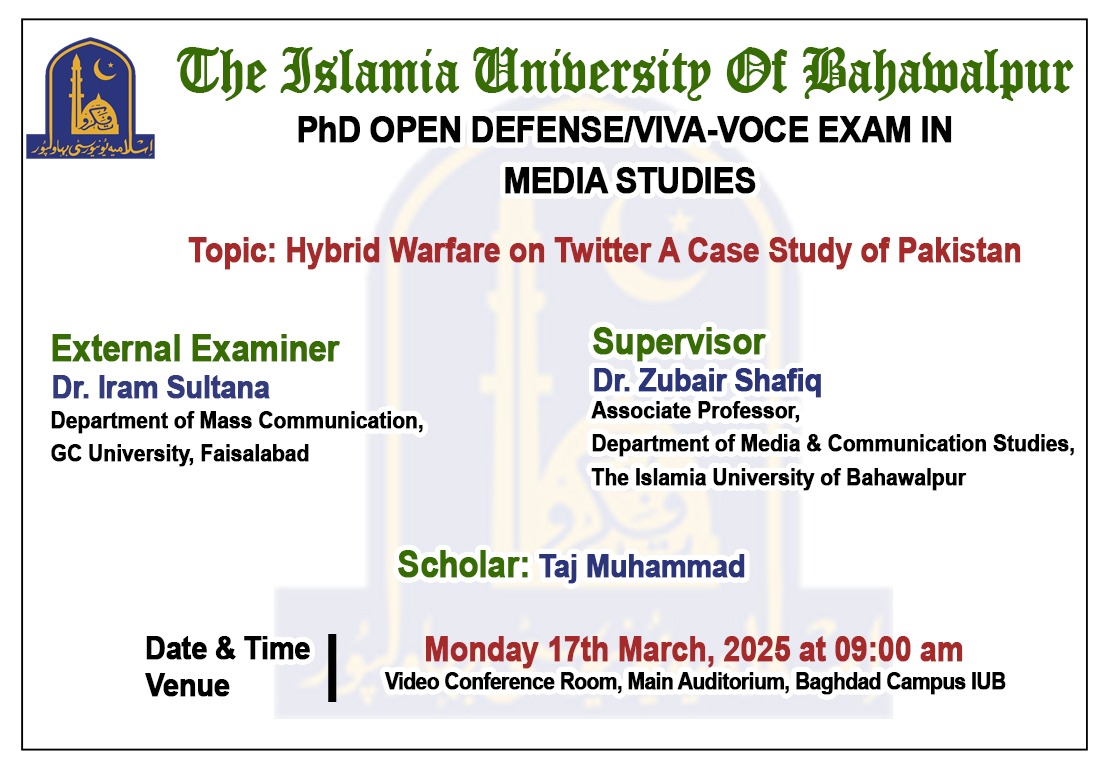 اسلامیہ یونیورسٹی بہاولپور

The Islamia University Of Bahawalpur

PhD OPEN DEFENSE/VIVA-VOCE EXAM IN MEDIA STUDIES

Topic: Hybrid Warfare on Twitter A Case Study of Pakistan

External Examiner
Dr. Iram Sultana
Department of Mass Communication,
GC University, Faisalabad

Supervisor
Dr. Zubair Shafiq
Associate Professor,
Department of Media & Communication Studies,
The Islamia University of Bahawalpur

Scholar: Taj Muhammad

Date & Time
Venue

Monday 17th March, 2025 at 09:00 am
Video Conference Room, Main Auditorium, Baghdad Campus IUB